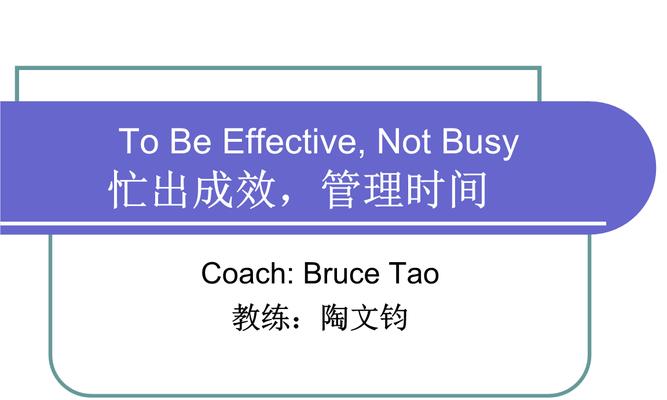 To Be Effective, Not Busy
忙出成效，管理时间

Coach: Bruce Tao
教练：陶文钧